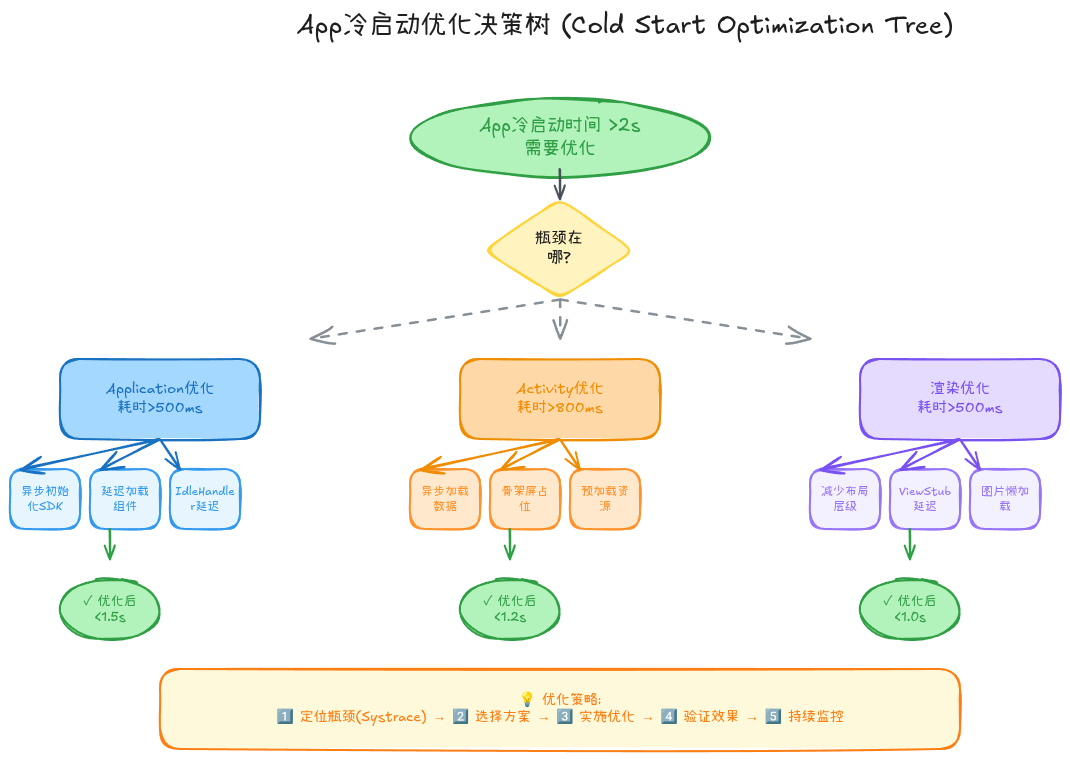 App冷启动优化决策树 (Cold Start Optimization Tree)

App冷启动时间 >2s 需要优化

瓶颈在哪?

Application优化 耗时>500ms

异步初始化SDK

延迟加载组件

IdleHandler延迟

✓ 优化后 <1.5s

Activity优化 耗时>800ms

异步加载数据

骨架屏占位

预加载资源

✓ 优化后 <1.2s

渲染优化 耗时>500ms

减少布局层级

ViewStub延迟

图片懒加载

✓ 优化后 <1.0s

💡 优化策略:
1️⃣ 定位瓶颈(Systrace) → 2️⃣ 选择方案 → 3️⃣ 实施优化 → 4️⃣ 验证效果 → 5️⃣ 持续监控